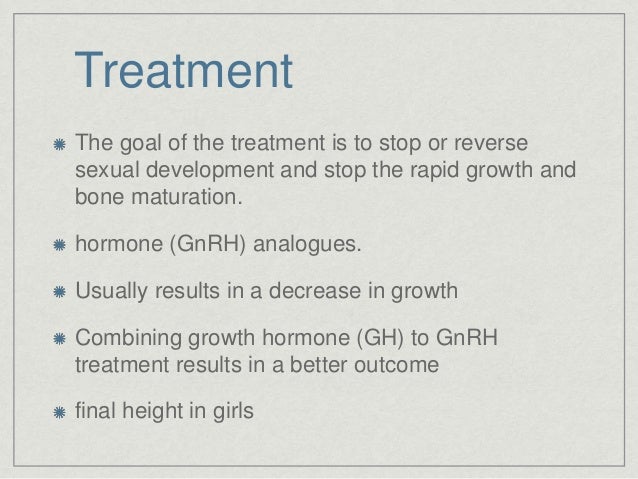 Treatment

The goal of the treatment is to stop or reverse sexual development and stop the rapid growth and bone maturation.

hormone (GnRH) analogues.

Usually results in a decrease in growth

Combining growth hormone (GH) to GnRH treatment results in a better outcome

final height in girls